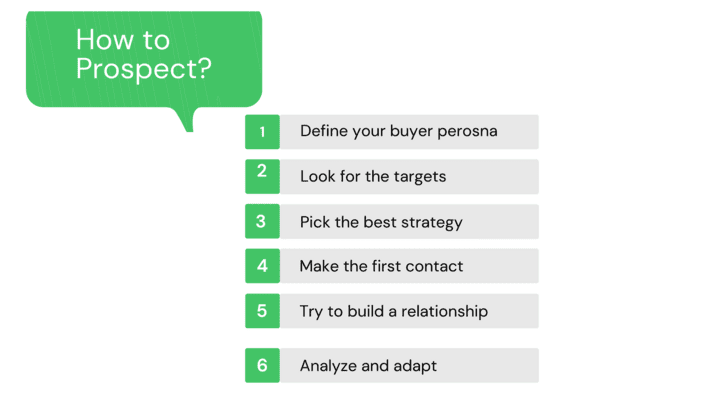 How to Prospect?

1 Define your buyer perosna

2 Look for the targets

3 Pick the best strategy

4 Make the first contact

5 Try to build a relationship

6 Analyze and adapt